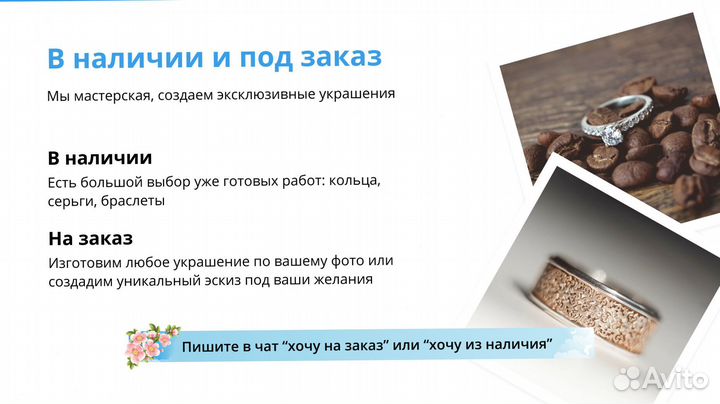 В наличии и под заказ

Мы мастерская, создаем эксклюзивные украшения

В наличии

Есть большой выбор уже готовых работ: кольца, серьги, браслеты

На заказ

Изготовим любое украшение по вашему фото или создадим уникальный эскиз под ваши желания

Пишите в чат “хочу на заказ” или “хочу из наличия”

Avito